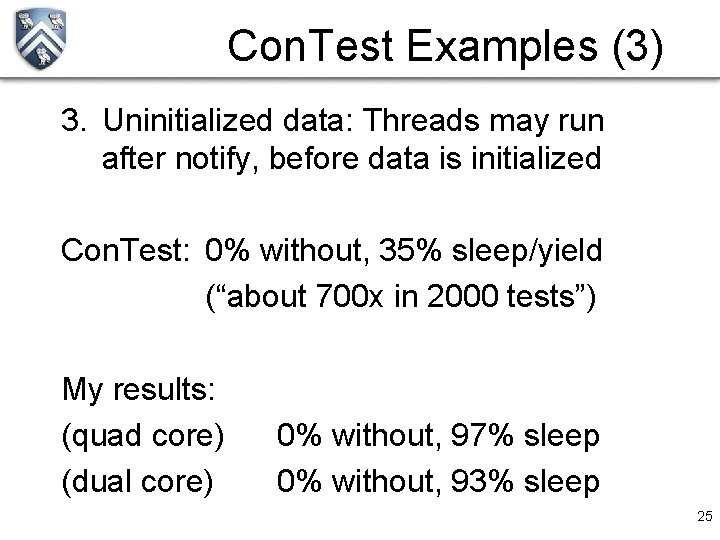 ConTest Examples (3)

3. Uninitialized data: Threads may run after notify, before data is initialized

ConTest: 0% without, 35% sleep/yield
(“about 700x in 2000 tests”)

My results:
(quad core) 0% without, 97% sleep
(dual core) 0% without, 93% sleep

25